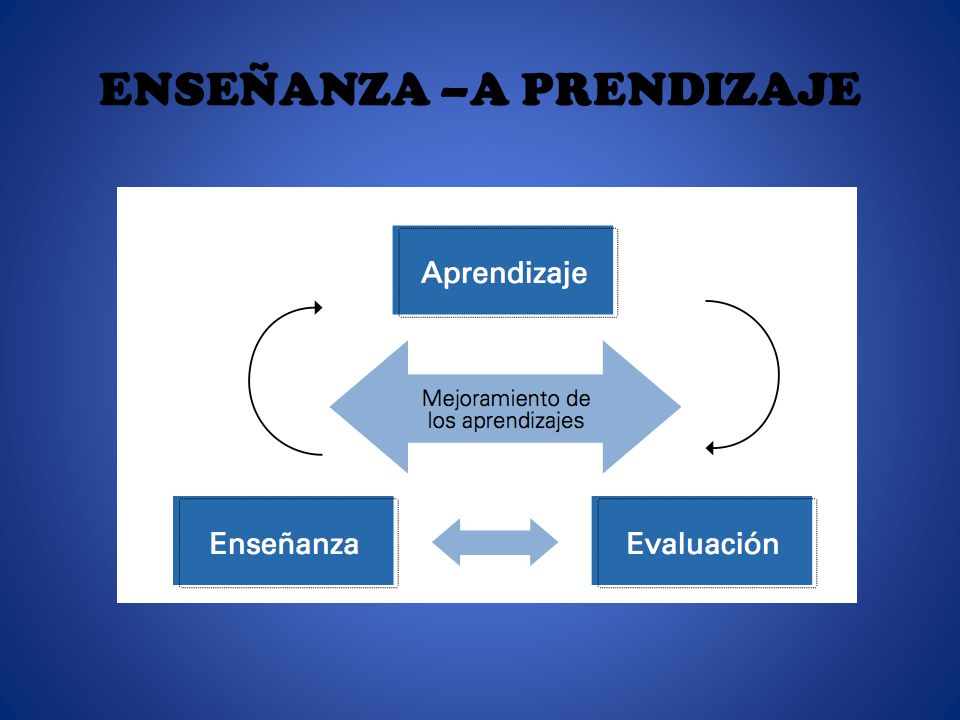 ENSEÑANZA –A PRENDIZAJE

Aprendizaje

Mejoramiento de los aprendizajes

Enseñanza

Evaluación